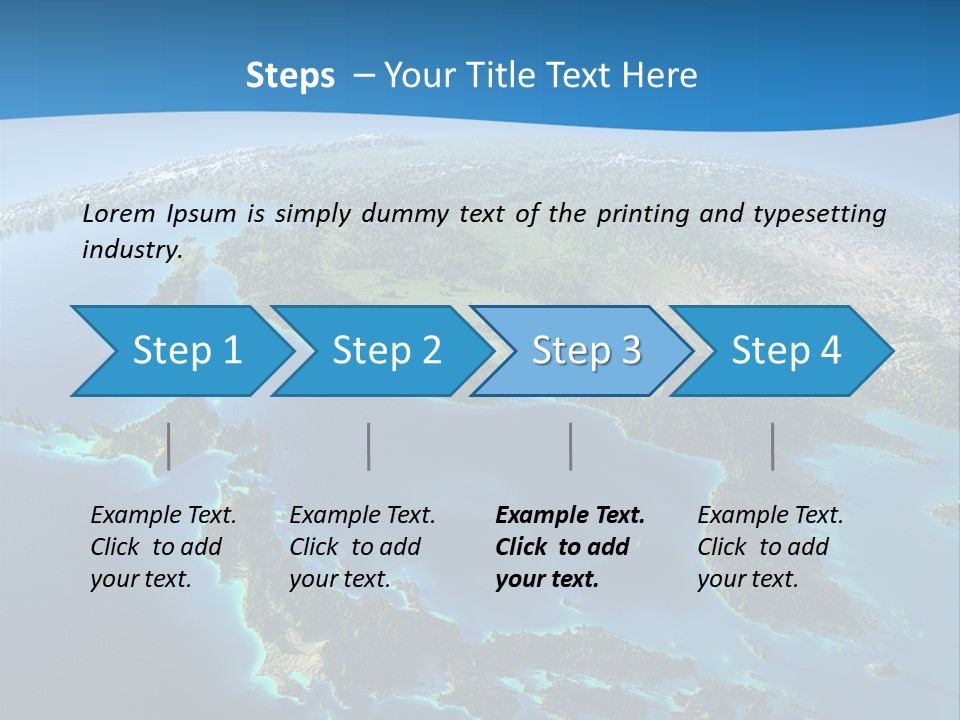 Steps – Your Title Text Here

Lorem Ipsum is simply dummy text of the printing and typesetting industry.

Step 1

Step 2

Step 3

Step 4

Example Text. Click to add your text.

Example Text. Click to add your text.

Example Text. Click to add your text.

Example Text. Click to add your text.